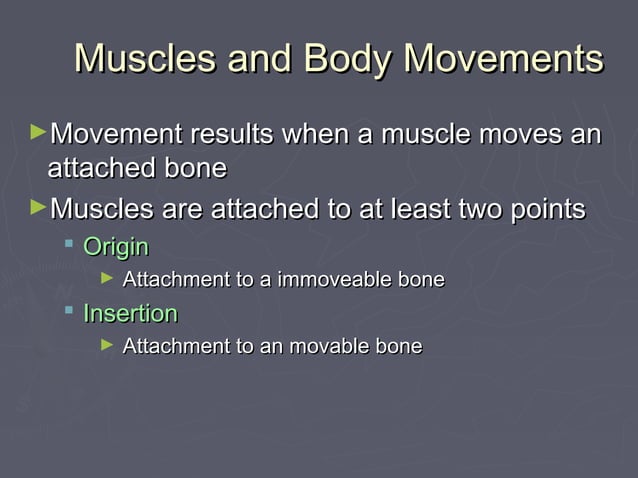 Muscles and Body Movements

►Movement results when a muscle moves an attached bone

►Muscles are attached to at least two points

▪ Origin

► Attachment to a immoveable bone

▪ Insertion

► Attachment to an movable bone